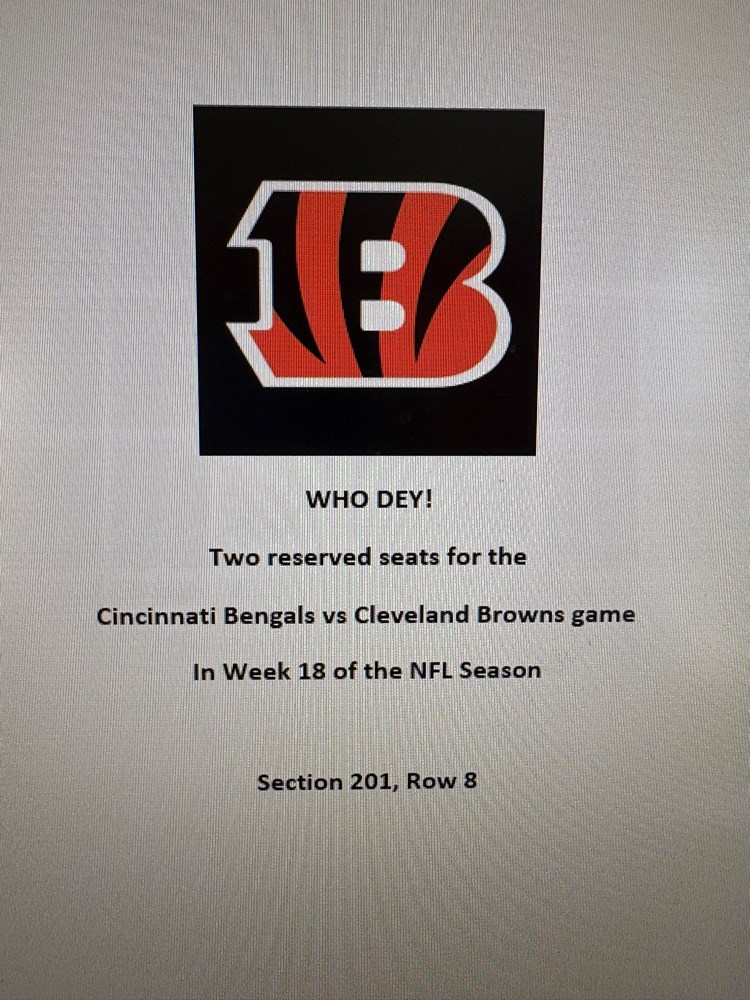 B

WHO DEY!

Two reserved seats for the

Cincinnati Bengals vs Cleveland Browns game

In Week 18 of the NFL Season

Section 201, Row 8